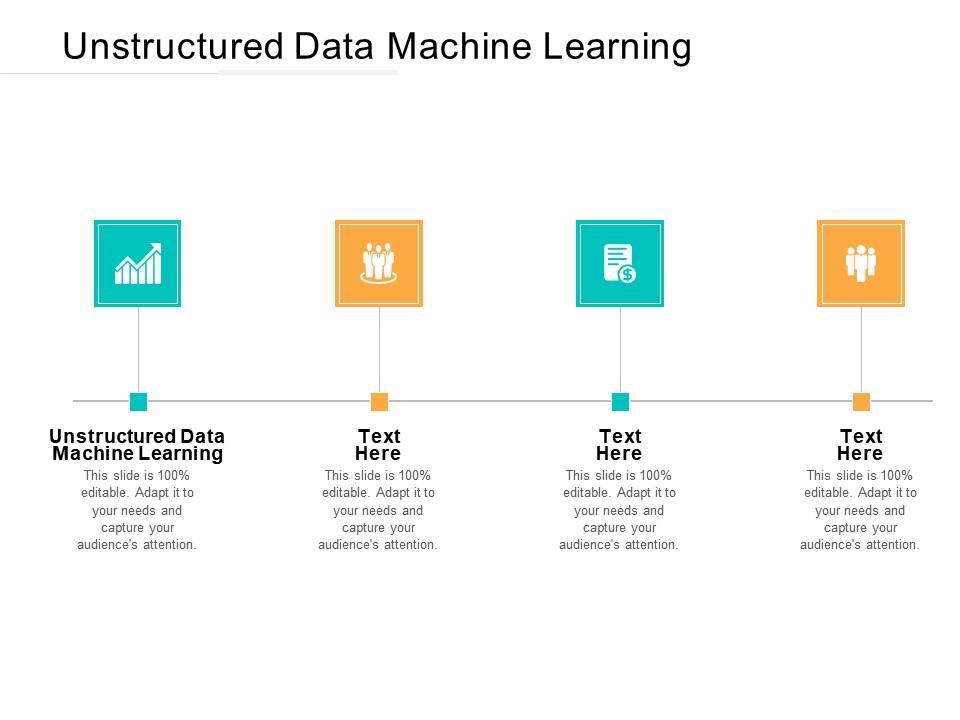 Unstructured Data Machine Learning

Unstructured Data Machine Learning
This slide is 100% editable. Adapt it to your needs and capture your audience's attention.

Text Here
This slide is 100% editable. Adapt it to your needs and capture your audience's attention.

Text Here
This slide is 100% editable. Adapt it to your needs and capture your audience's attention.

Text Here
This slide is 100% editable. Adapt it to your needs and capture your audience's attention.